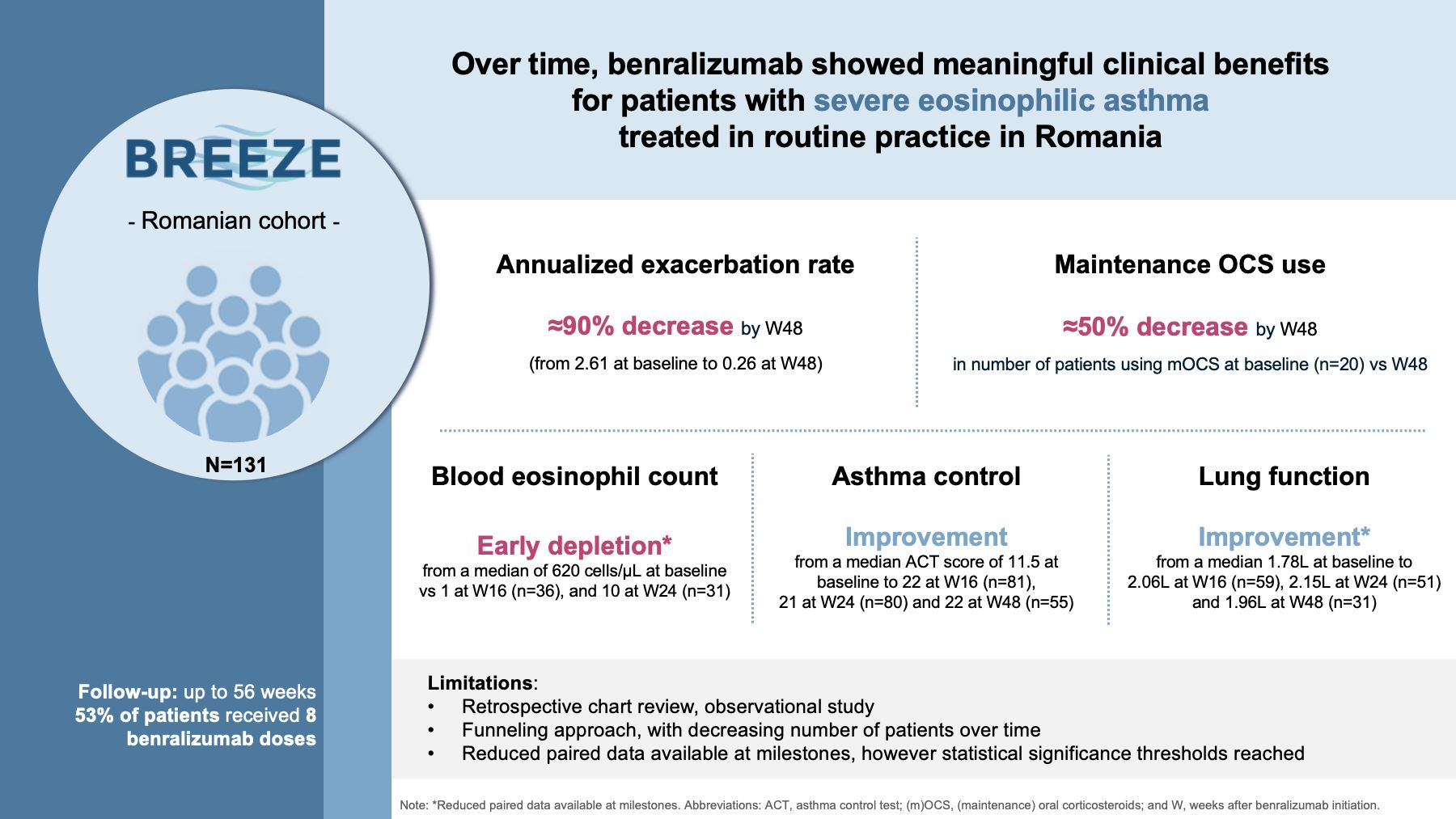 BREEZE

- Romanian cohort -

N=131

Follow-up: up to 56 weeks
53% of patients received 8 benralizumab doses

Over time, benralizumab showed meaningful clinical benefits for patients with severe eosinophilic asthma treated in routine practice in Romania

Annualized exacerbation rate

≈90% decrease by W48

(from 2.61 at baseline to 0.26 at W48)

Maintenance OCS use

≈50% decrease by W48

in number of patients using mOCS at baseline (n=20) vs W48

Blood eosinophil count

Early depletion*
from a median of 620 cells/μL at baseline vs 1 at W16 (n=36), and 10 at W24 (n=31)

Asthma control

Improvement
from a median ACT score of 11.5 at baseline to 22 at W16 (n=81), 21 at W24 (n=80) and 22 at W48 (n=55)

Lung function

Improvement*
from a median 1.78L at baseline to 2.06L at W16 (n=59), 2.15L at W24 (n=51) and 1.96L at W48 (n=31)

Limitations:
• Retrospective chart review, observational study
• Funneling approach, with decreasing number of patients over time
• Reduced paired data available at milestones, however statistical significance thresholds reached

Note: *Reduced paired data available at milestones. Abbreviations: ACT, asthma control test; (m)OCS, (maintenance) oral corticosteroids; and W, weeks after benralizumab initiation.